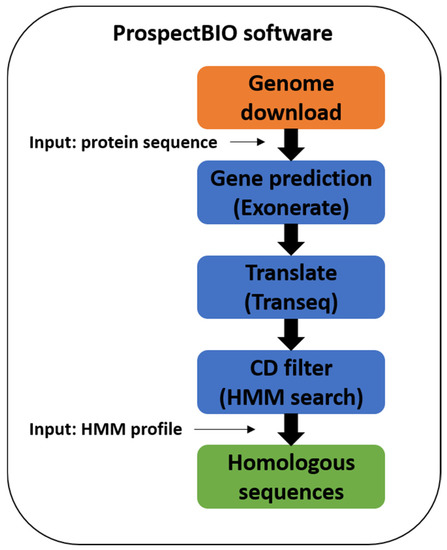 ProspectBIO software

Genome download

Input: protein sequence

Gene prediction (Exonerate)

Translate (Transeq)

CD filter (HMM search)

Input: HMM profile

Homologous sequences